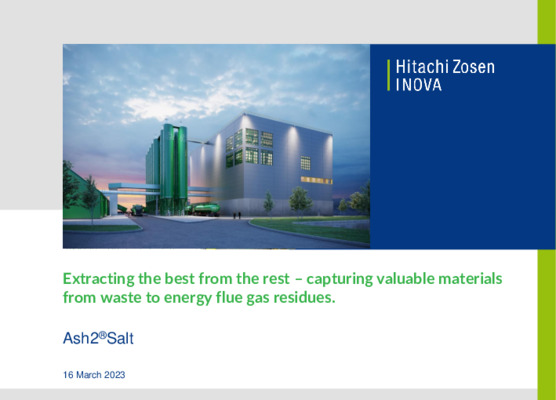 Hitachi Zosen
INOVA

Extracting the best from the rest – capturing valuable materials from waste to energy flue gas residues.

Ash2®Salt

16 March 2023